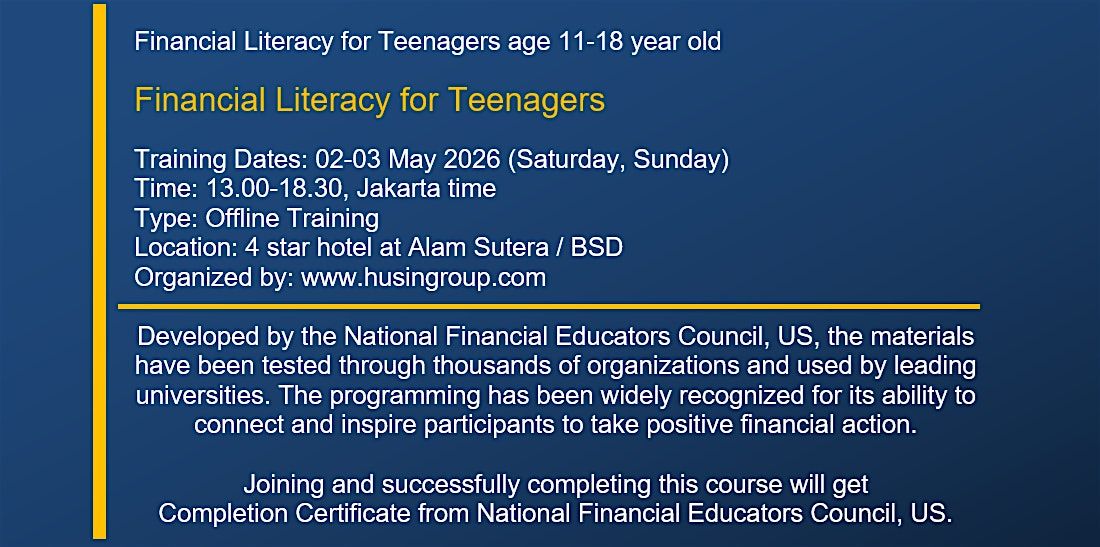 Financial Literacy for Teenagers age 11-18 year old

Financial Literacy for Teenagers

Training Dates: 02-03 May 2026 (Saturday, Sunday)
Time: 13.00-18.30, Jakarta time
Type: Offline Training
Location: 4 star hotel at Alam Sutera / BSD
Organized by: www.husingroup.com

Developed by the National Financial Educators Council, US, the materials have been tested through thousands of organizations and used by leading universities. The programming has been widely recognized for its ability to connect and inspire participants to take positive financial action.

Joining and successfully completing this course will get Completion Certificate from National Financial Educators Council, US.